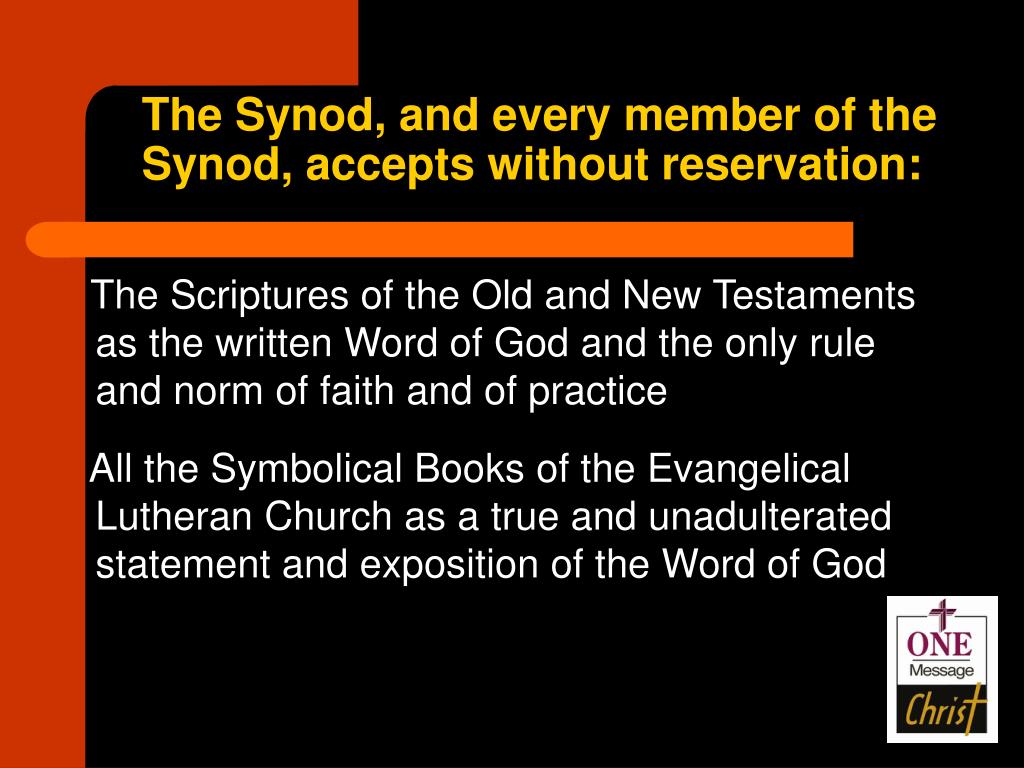 The Synod, and every member of the Synod, accepts without reservation:

The Scriptures of the Old and New Testaments as the written Word of God and the only rule and norm of faith and of practice

All the Symbolical Books of the Evangelical Lutheran Church as a true and unadulterated statement and exposition of the Word of God

ONE
Message
Christ